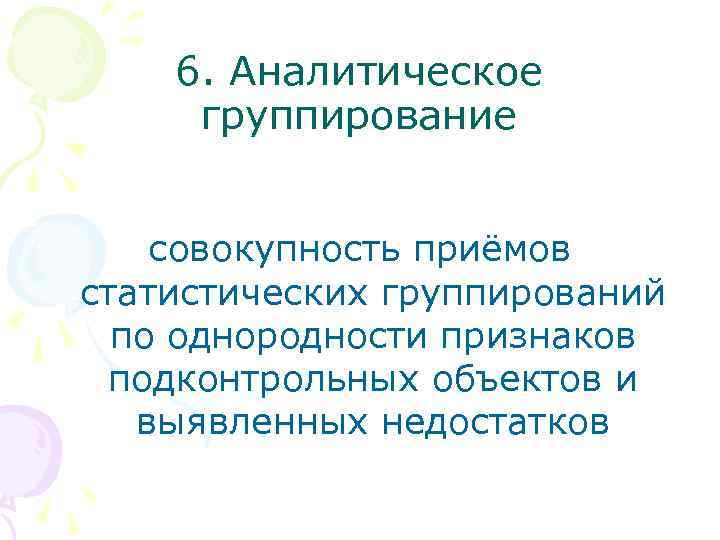 6. Аналитическое группирование

совокупность приёмов статистических группирований по однородности признаков подконтрольных объектов и выявленных недостатков